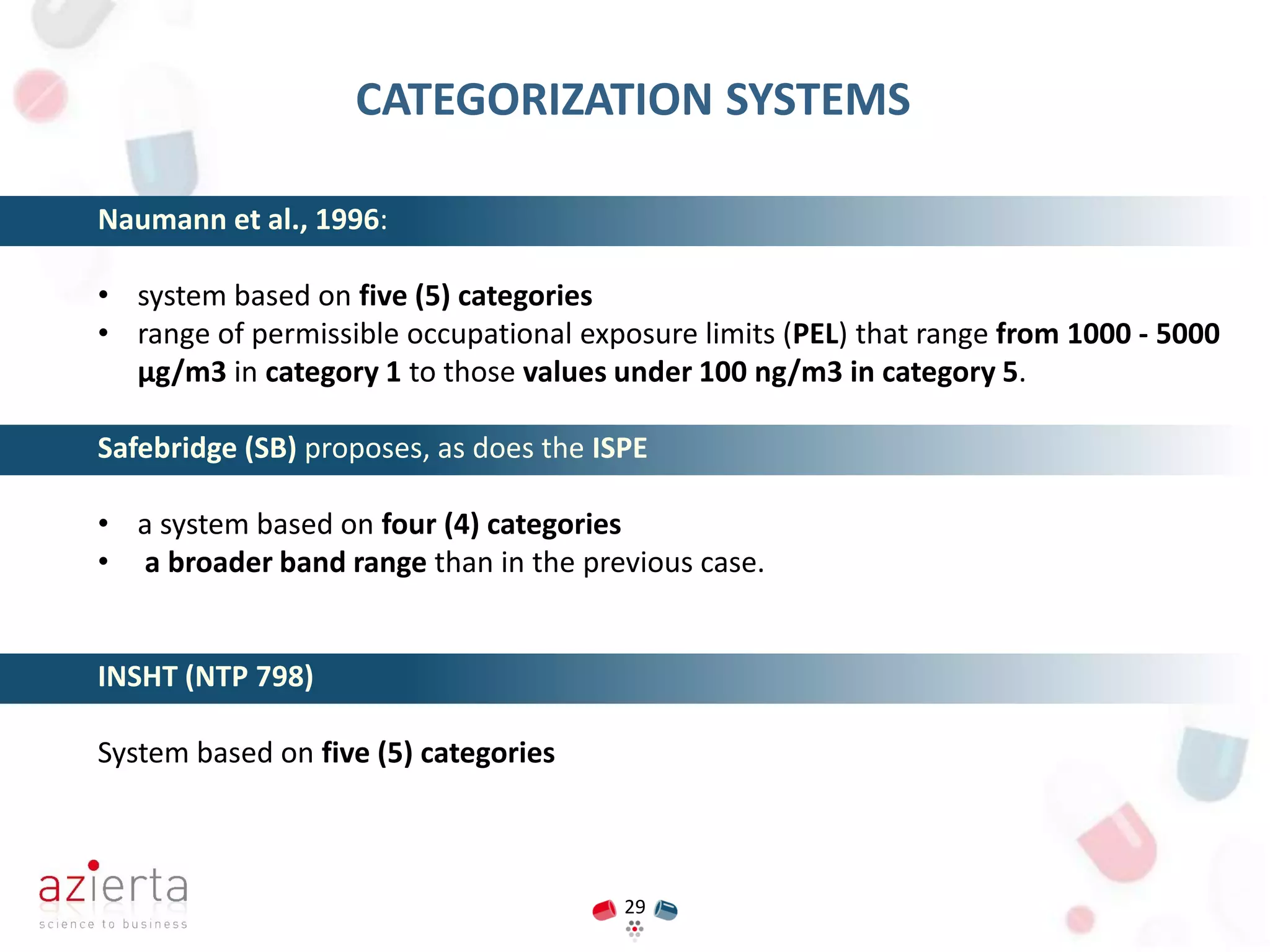 CATEGORIZATION SYSTEMS

Naumann et al., 1996:

• system based on five (5) categories
• range of permissible occupational exposure limits (PEL) that range from 1000 - 5000 µg/m3 in category 1 to those values under 100 ng/m3 in category 5.

Safebridge (SB) proposes, as does the ISPE

• a system based on four (4) categories
• a broader band range than in the previous case.

INSHT (NTP 798)

System based on five (5) categories

azierta
science to business

29